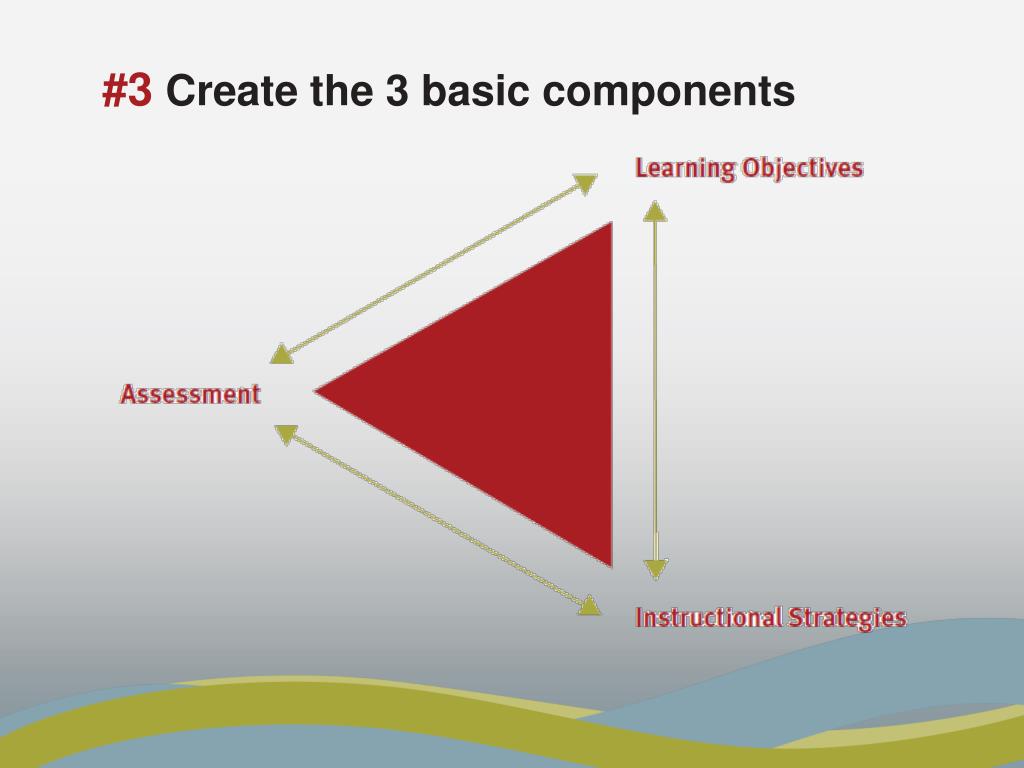 #3 Create the 3 basic components

Learning Objectives

Assessment

Instructional Strategies